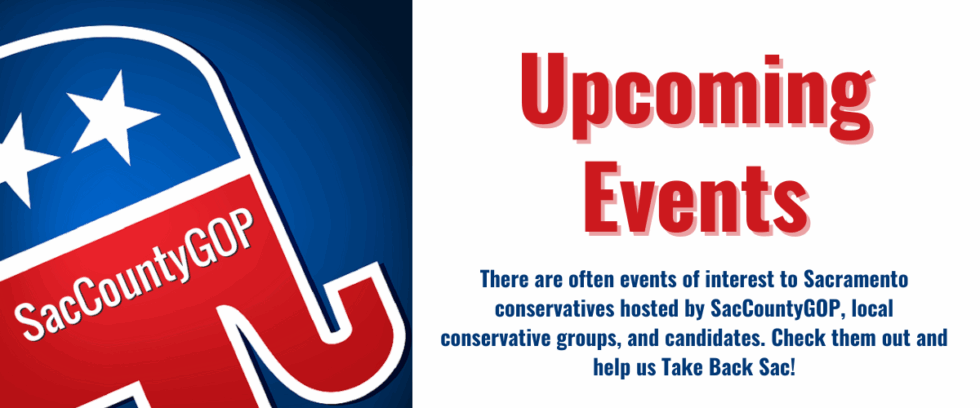 SacCountyGOP

Upcoming Events

There are often events of interest to Sacramento conservatives hosted by SacCountyGOP, local conservative groups, and candidates. Check them out and help us Take Back Sac!